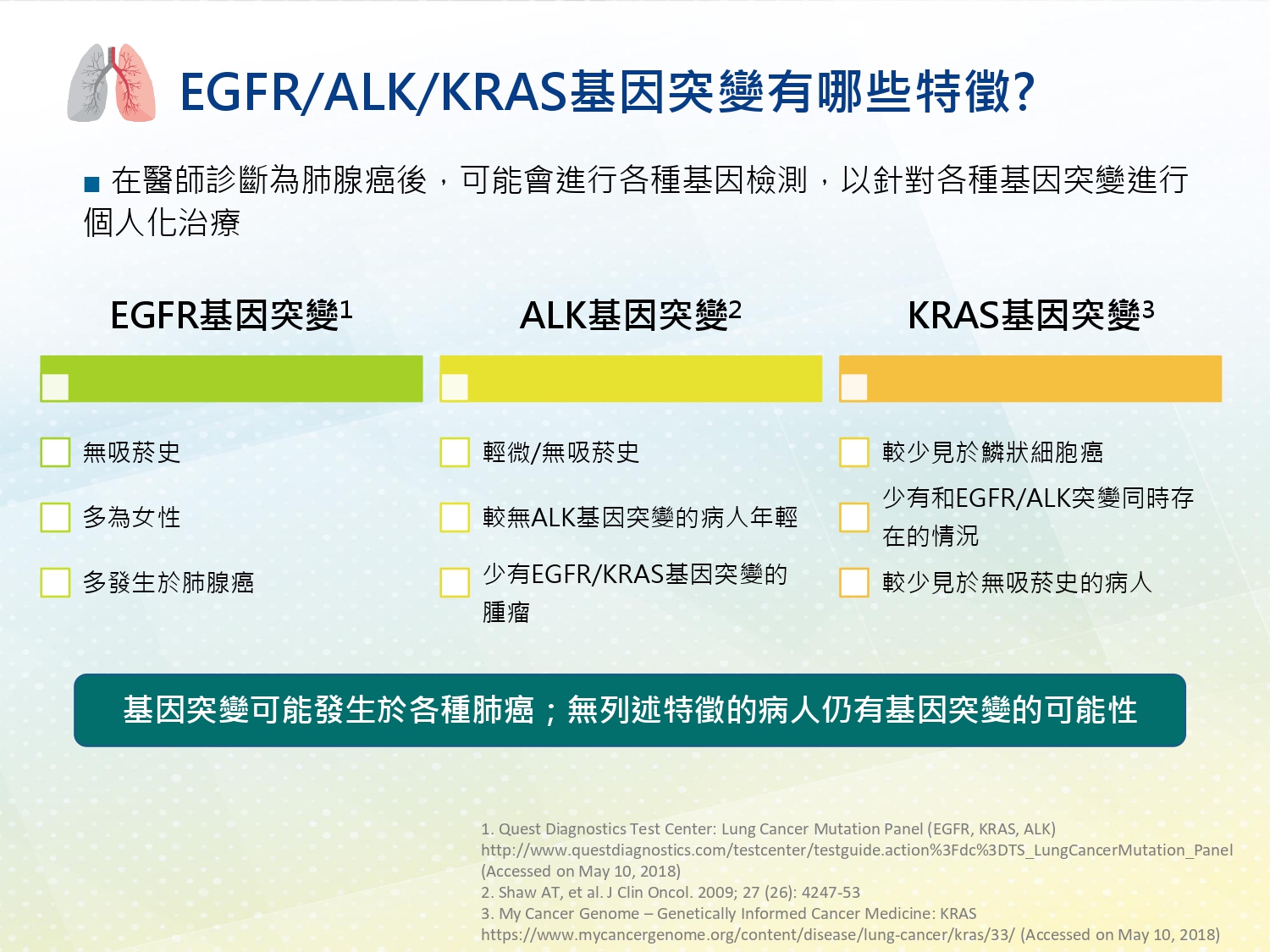 EGFR/ALK/KRAS基因突變有哪些特徵?

■ 在醫師診斷為肺腺癌後，可能會進行各種基因檢測，以針對各種基因突變進行個人化治療

EGFR基因突變$^1$

無吸菸史

多為女性

多發生於肺腺癌

ALK基因突變$^2$

輕微/無吸菸史

較無ALK基因突變的病人年輕

少有EGFR/KRAS基因突變的腫瘤

KRAS基因突變$^3$

較少見於鱗狀細胞癌

少有和EGFR/ALK突變同時存在的情況

較少見於無吸菸史的病人

基因突變可能發生於各種肺癌；無列述特徵的病人仍有基因突變的可能性

1. Quest Diagnostics Test Center: Lung Cancer Mutation Panel (EGFR, KRAS, ALK) http://www.questdiagnostics.com/testcenter/testguide.action%3Fdc%3DTS_LungCancerMutation_Panel (Accessed on May 10, 2018)
2. Shaw AT, et al. J Clin Oncol. 2009; 27 (26): 4247-53
3. My Cancer Genome – Genetically Informed Cancer Medicine: KRAS https://www.mycancergenome.org/content/disease/lung-cancer/kras/33/ (Accessed on May 10, 2018)